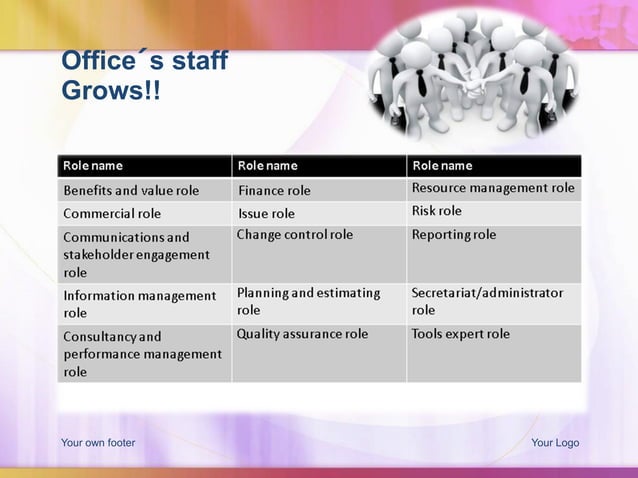 Office´s staff Grows!!

| Role name | Role name | Role name |
|---|---|---|
| Benefits and value role | Finance role | Resource management role |
| Commercial role | Issue role | Risk role |
| Communications and stakeholder engagement role | Change control role | Reporting role |
| Information management role | Planning and estimating role | Secretariat/administrator role |
| Consultancy and performance management role | Quality assurance role | Tools expert role |

Your own footer

Your Logo